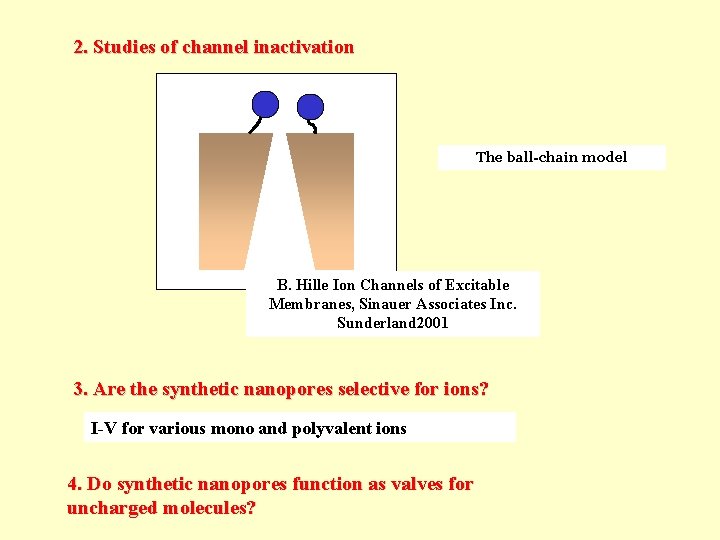 2. Studies of channel inactivation

The ball-chain model

B. Hille Ion Channels of Excitable Membranes, Sinauer Associates Inc. Sunderland2001

3. Are the synthetic nanopores selective for ions?

I-V for various mono and polyvalent ions

4. Do synthetic nanopores function as valves for uncharged molecules?